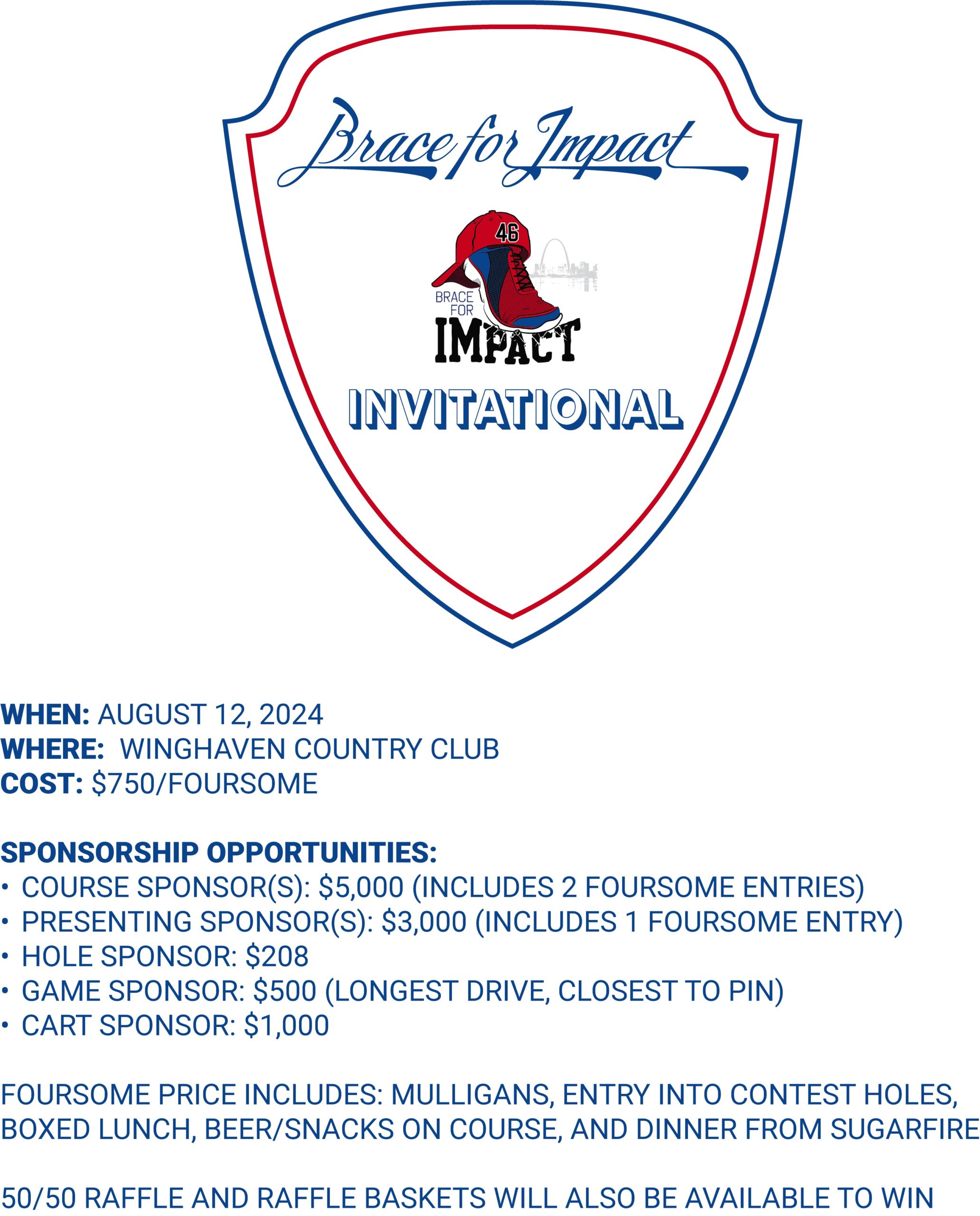 Brace for Impact

46

BRACE FOR IMPACT

INVITATIONAL

WHEN: AUGUST 12, 2024
WHERE: WINGHAVEN COUNTRY CLUB
COST: $750/FOURSOME

SPONSORSHIP OPPORTUNITIES:
• COURSE SPONSOR(S): $5,000 (INCLUDES 2 FOURSOME ENTRIES)
• PRESENTING SPONSOR(S): $3,000 (INCLUDES 1 FOURSOME ENTRY)
• HOLE SPONSOR: $208
• GAME SPONSOR: $500 (LONGEST DRIVE, CLOSEST TO PIN)
• CART SPONSOR: $1,000

FOURSOME PRICE INCLUDES: MULLIGANS, ENTRY INTO CONTEST HOLES, BOXED LUNCH, BEER/SNACKS ON COURSE, AND DINNER FROM SUGARFIRE

50/50 RAFFLE AND RAFFLE BASKETS WILL ALSO BE AVAILABLE TO WIN